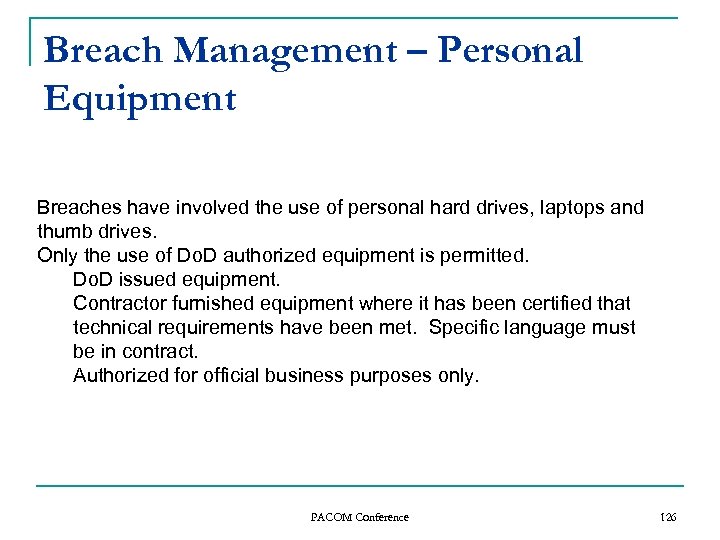 Breach Management – Personal Equipment

Breaches have involved the use of personal hard drives, laptops and thumb drives.
Only the use of DoD authorized equipment is permitted.
DoD issued equipment.
Contractor furnished equipment where it has been certified that technical requirements have been met. Specific language must be in contract.
Authorized for official business purposes only.

PACOM Conference

126